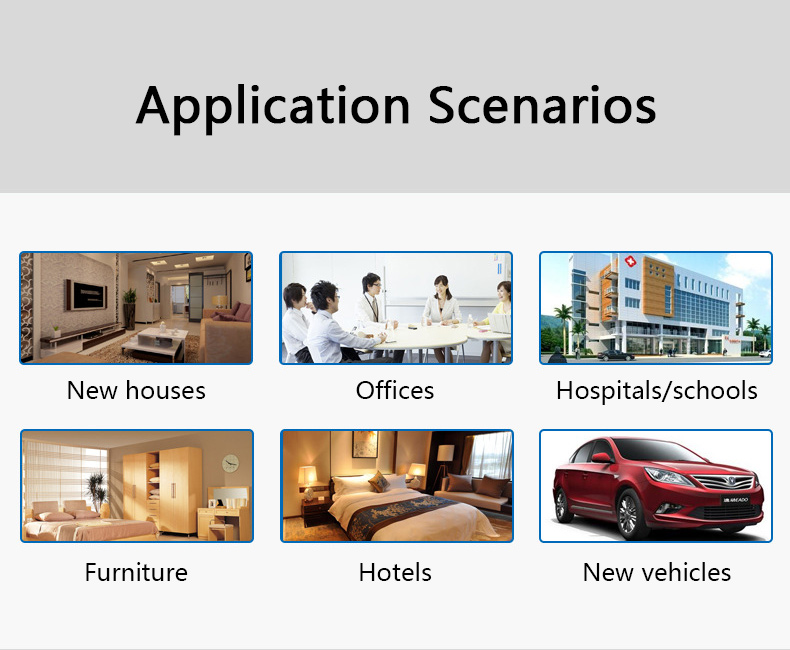 Application Scenarios

New houses

Offices

Hospitals/schools

Furniture

Hotels

New vehicles